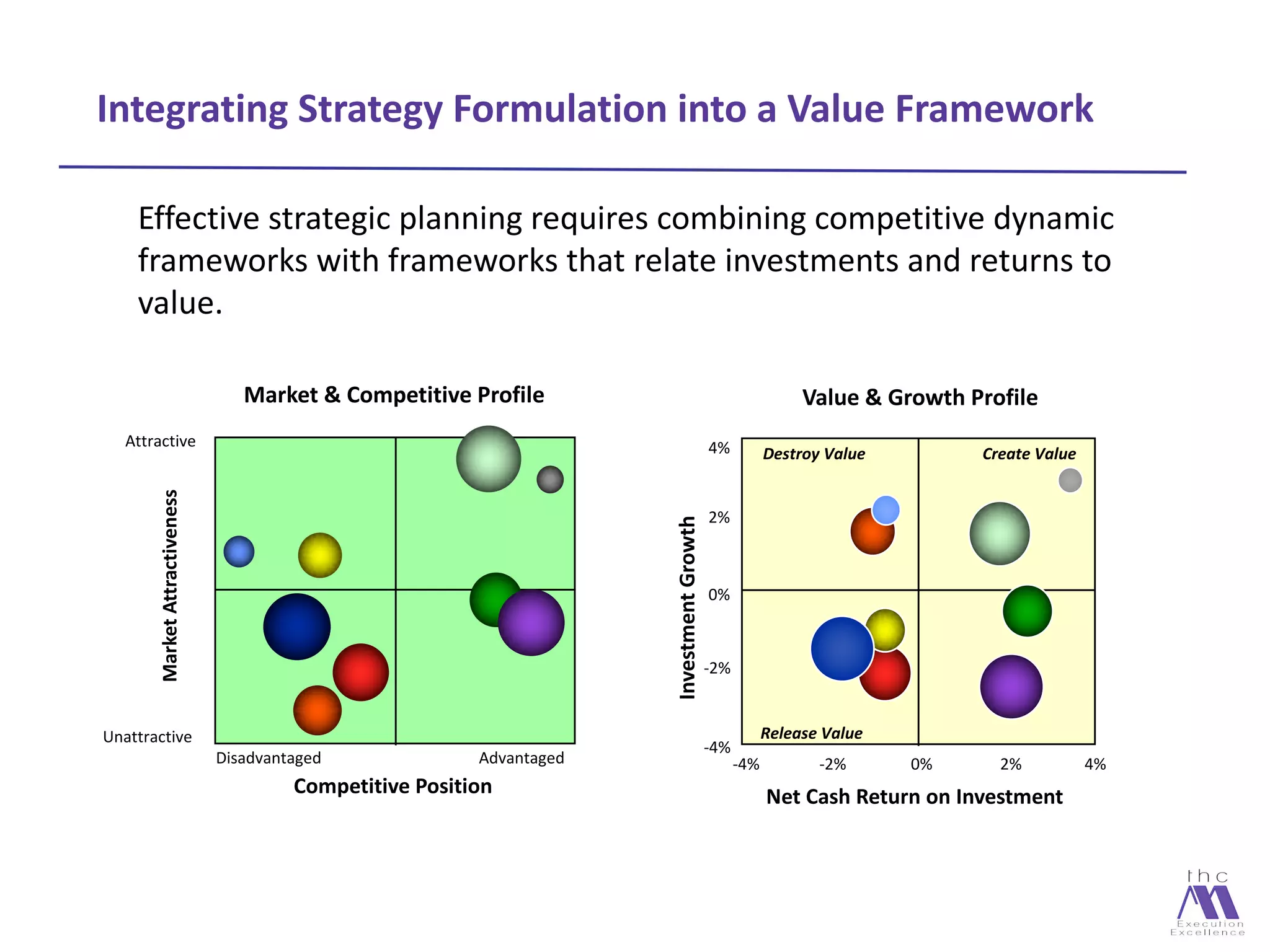 Integrating Strategy Formulation into a Value Framework

Effective strategic planning requires combining competitive dynamic frameworks with frameworks that relate investments and returns to value.

Market & Competitive Profile

Attractive

Market Attractiveness

Unattractive

Disadvantaged

Advantaged

Competitive Position

Value & Growth Profile

4%

2%

0%

-2%

-4%

Investment Growth

Destroy Value

Create Value

Release Value

-4%

-2%

0%

2%

4%

Net Cash Return on Investment

thc

Execution Excellence